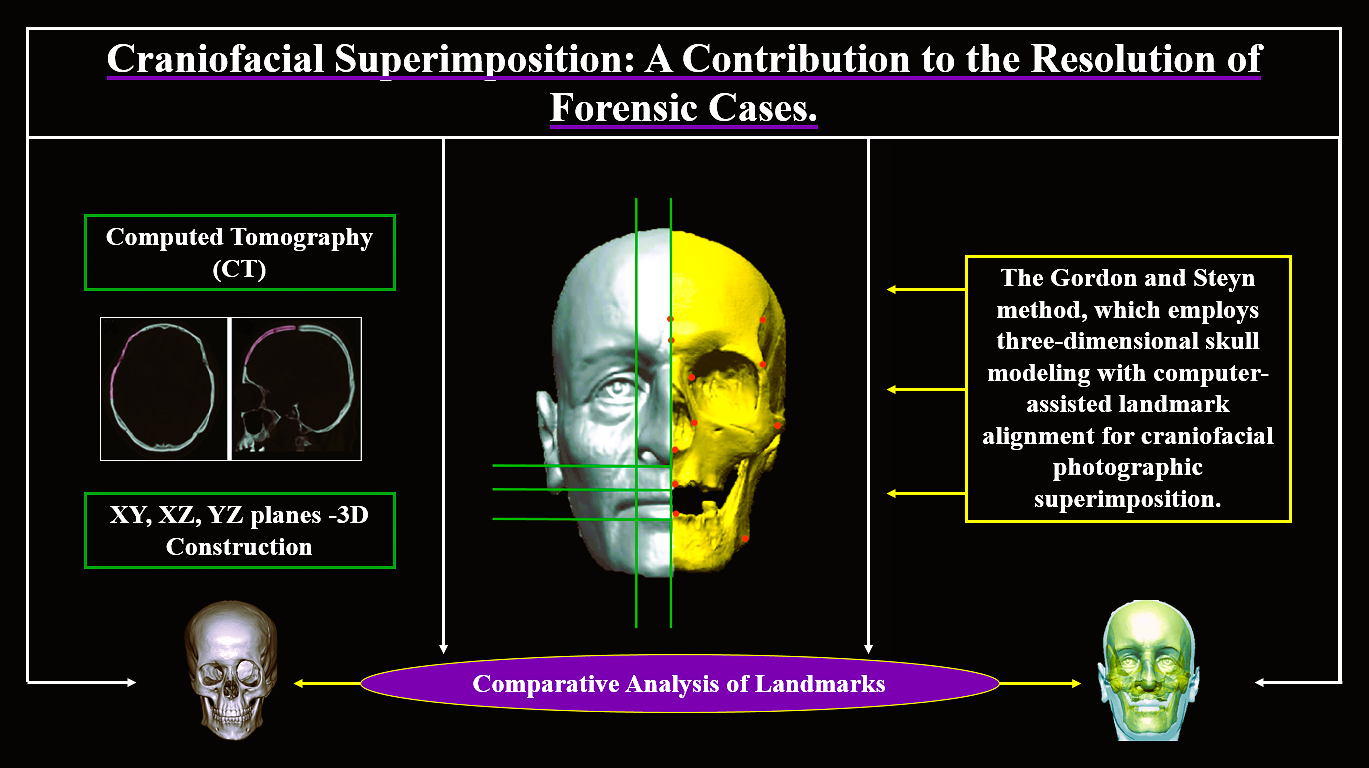 Craniofacial Superimposition: A Contribution to the Resolution of Forensic Cases.

Computed Tomography (CT)

XY, XZ, YZ planes -3D Construction

The Gordon and Steyn method, which employs three-dimensional skull modeling with computer-assisted landmark alignment for craniofacial photographic superimposition.

Comparative Analysis of Landmarks